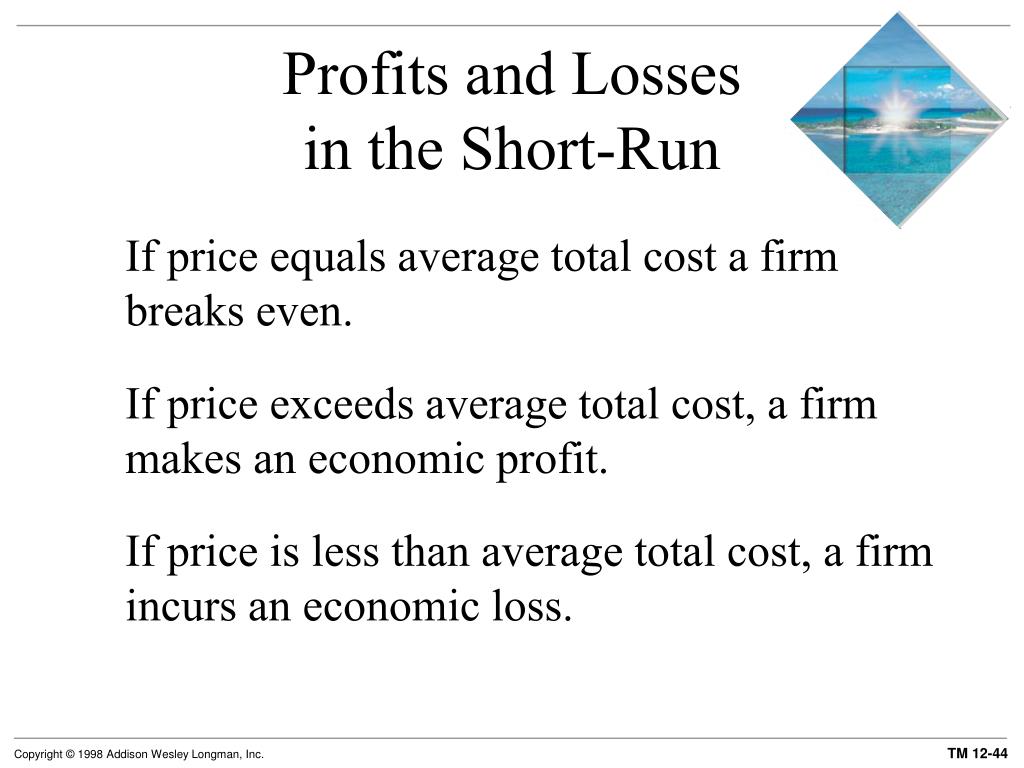 Profits and Losses
in the Short-Run

If price equals average total cost a firm breaks even.

If price exceeds average total cost, a firm makes an economic profit.

If price is less than average total cost, a firm incurs an economic loss.

Copyright © 1998 Addison Wesley Longman, Inc.

TM 12-44